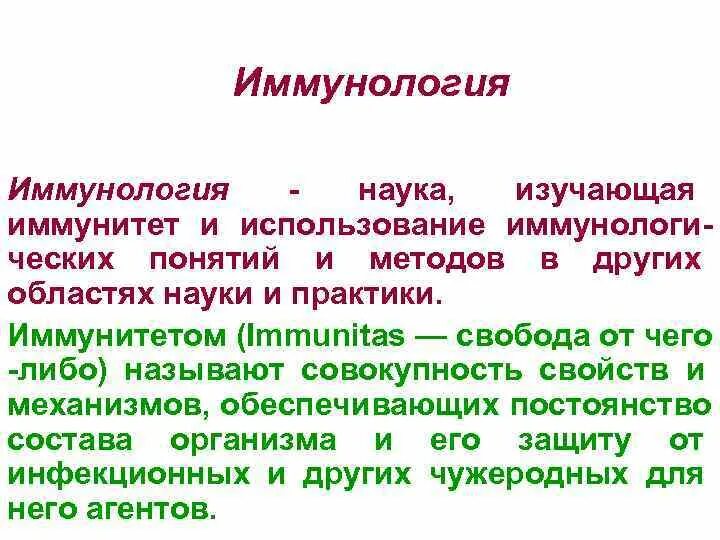 Иммунология

Иммунология - наука, изучающая иммунитет и использование иммунологических понятий и методов в других областях науки и практики.

Иммунитетом (Immunitas — свобода от чего -либо) называют совокупность свойств и механизмов, обеспечивающих постоянство состава организма и его защиту от инфекционных и других чужеродных для него агентов.